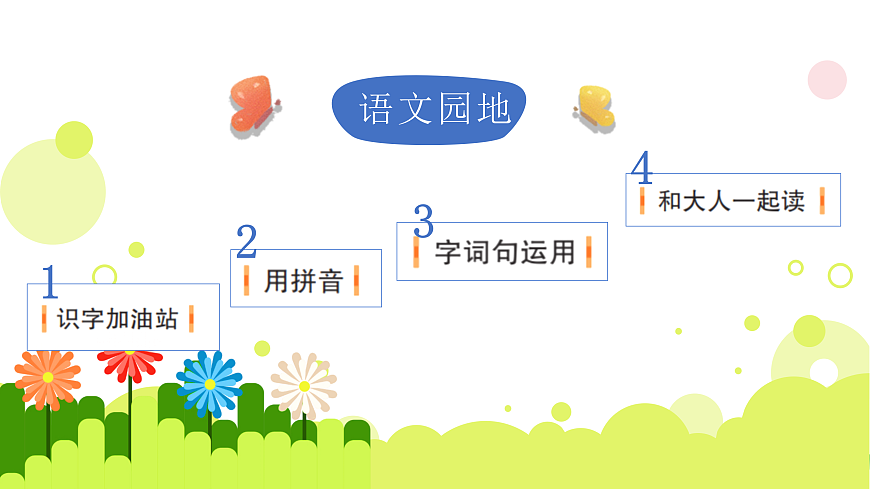 语文园地

1
识字加油站

2
用拼音

3
字词句运用

4
和大人一起读